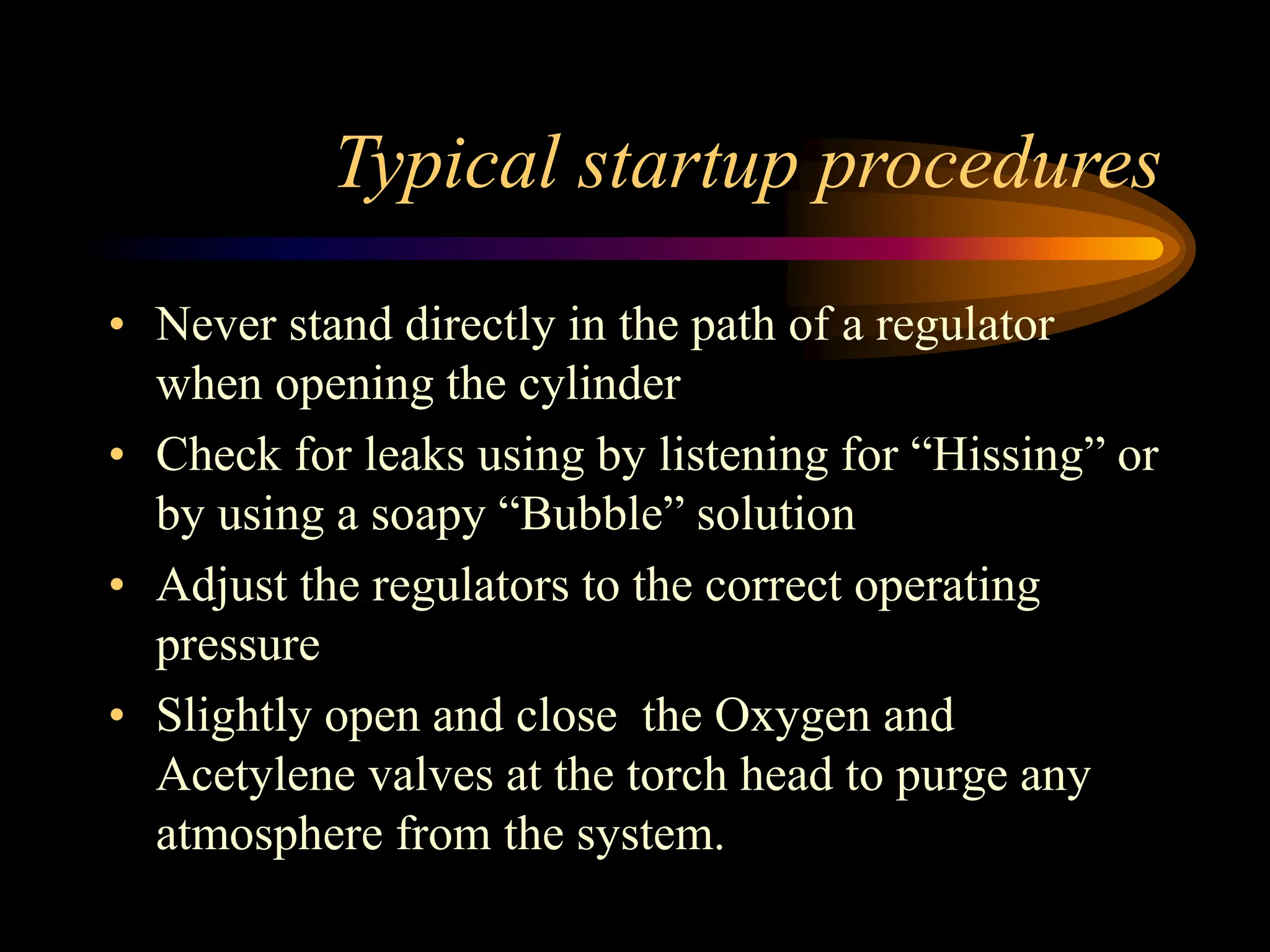 Typical startup procedures

• Never stand directly in the path of a regulator when opening the cylinder
• Check for leaks using by listening for “Hissing” or by using a soapy “Bubble” solution
• Adjust the regulators to the correct operating pressure
• Slightly open and close  the Oxygen and Acetylene valves at the torch head to purge any atmosphere from the system.